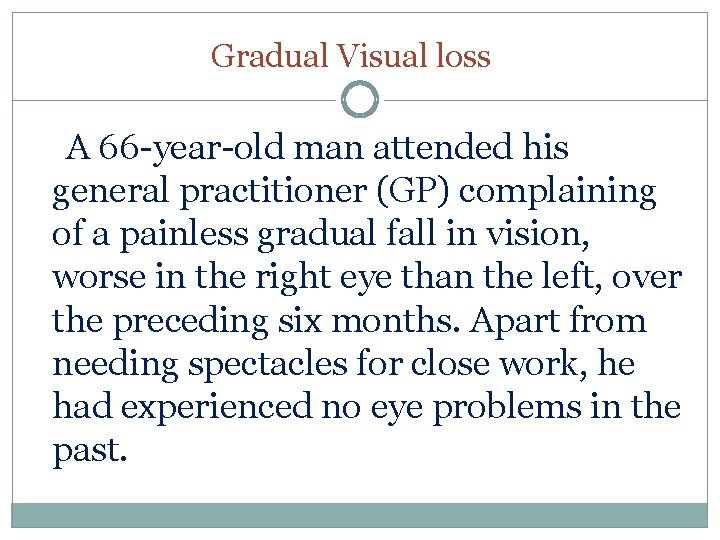 Gradual Visual loss

A 66-year-old man attended his general practitioner (GP) complaining of a painless gradual fall in vision, worse in the right eye than the left, over the preceding six months. Apart from needing spectacles for close work, he had experienced no eye problems in the past.